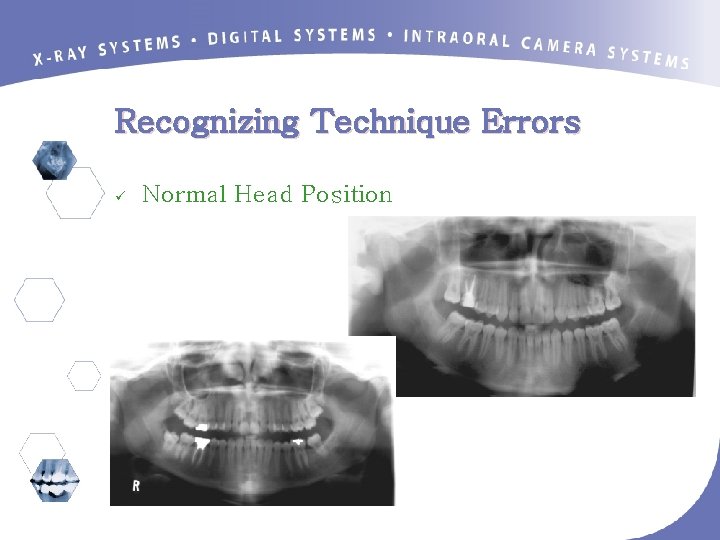 X-RAY SYSTEMS • DIGITAL SYSTEMS • INTRAORAL CAMERA SYSTEMS

Recognizing Technique Errors

✓ Normal Head Position

R